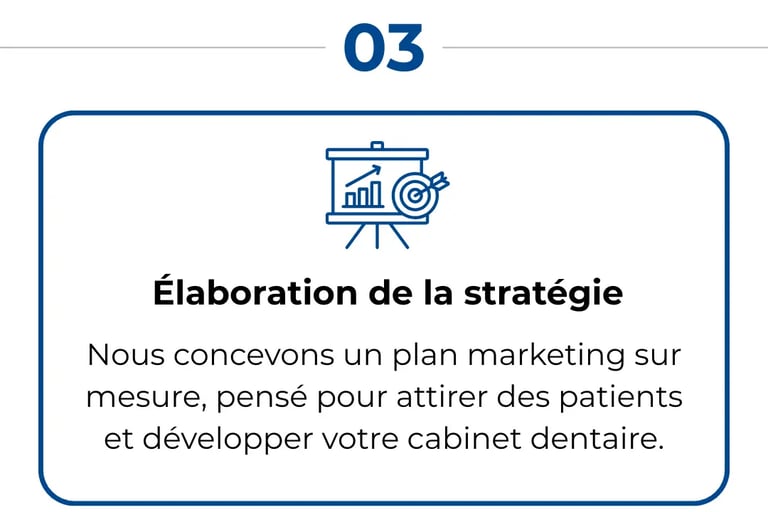 03

Élaboration de la stratégie

Nous concevons un plan marketing sur mesure, pensé pour attirer des patients et développer votre cabinet dentaire.